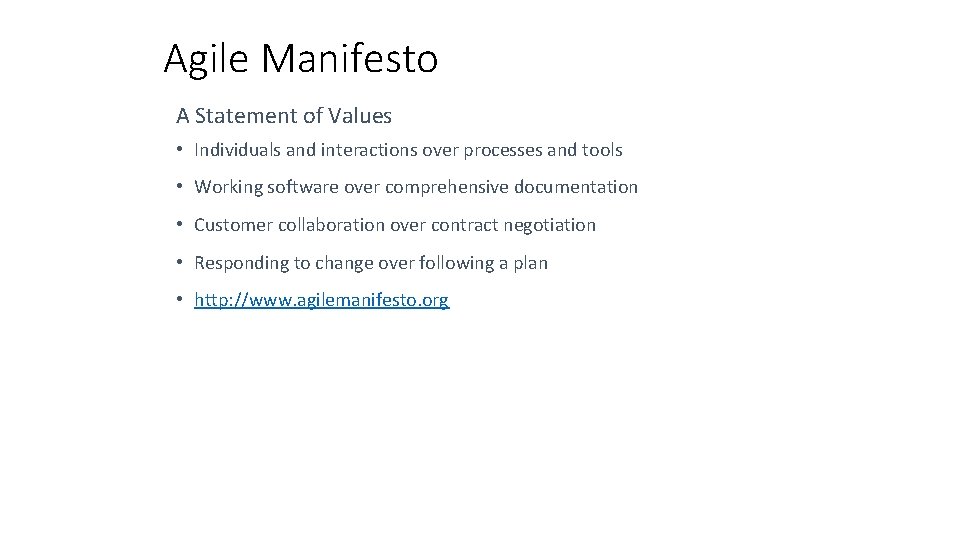 Agile Manifesto

A Statement of Values

• Individuals and interactions over processes and tools

• Working software over comprehensive documentation

• Customer collaboration over contract negotiation

• Responding to change over following a plan

• http://www.agilemanifesto.org